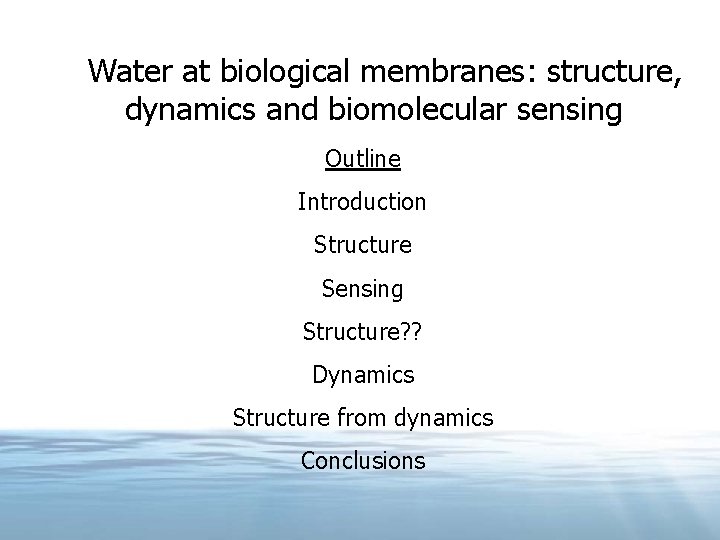 Water at biological membranes: structure, dynamics and biomolecular sensing

Outline

Introduction

Structure

Sensing

Structure??

Dynamics

Structure from dynamics

Conclusions